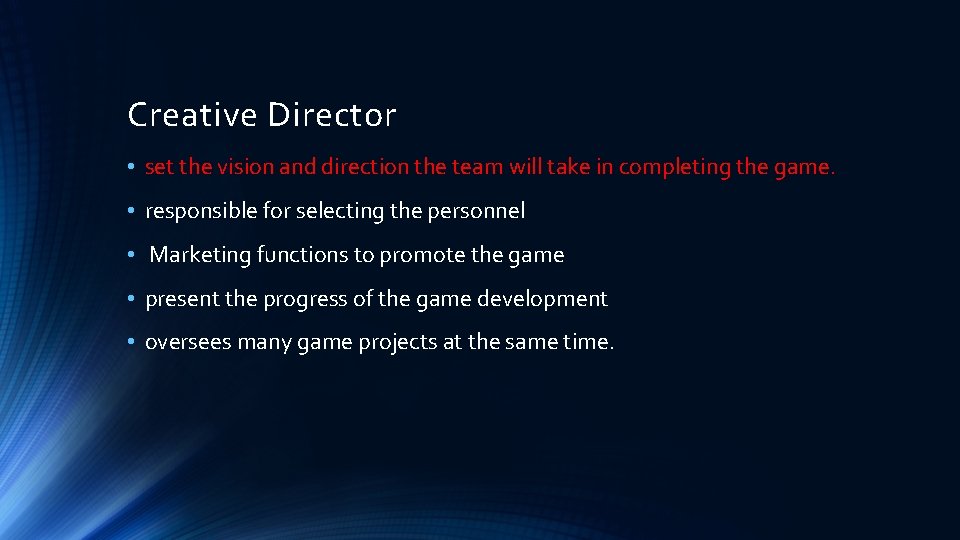 Creative Director

• set the vision and direction the team will take in completing the game.

• responsible for selecting the personnel

• Marketing functions to promote the game

• present the progress of the game development

• oversees many game projects at the same time.